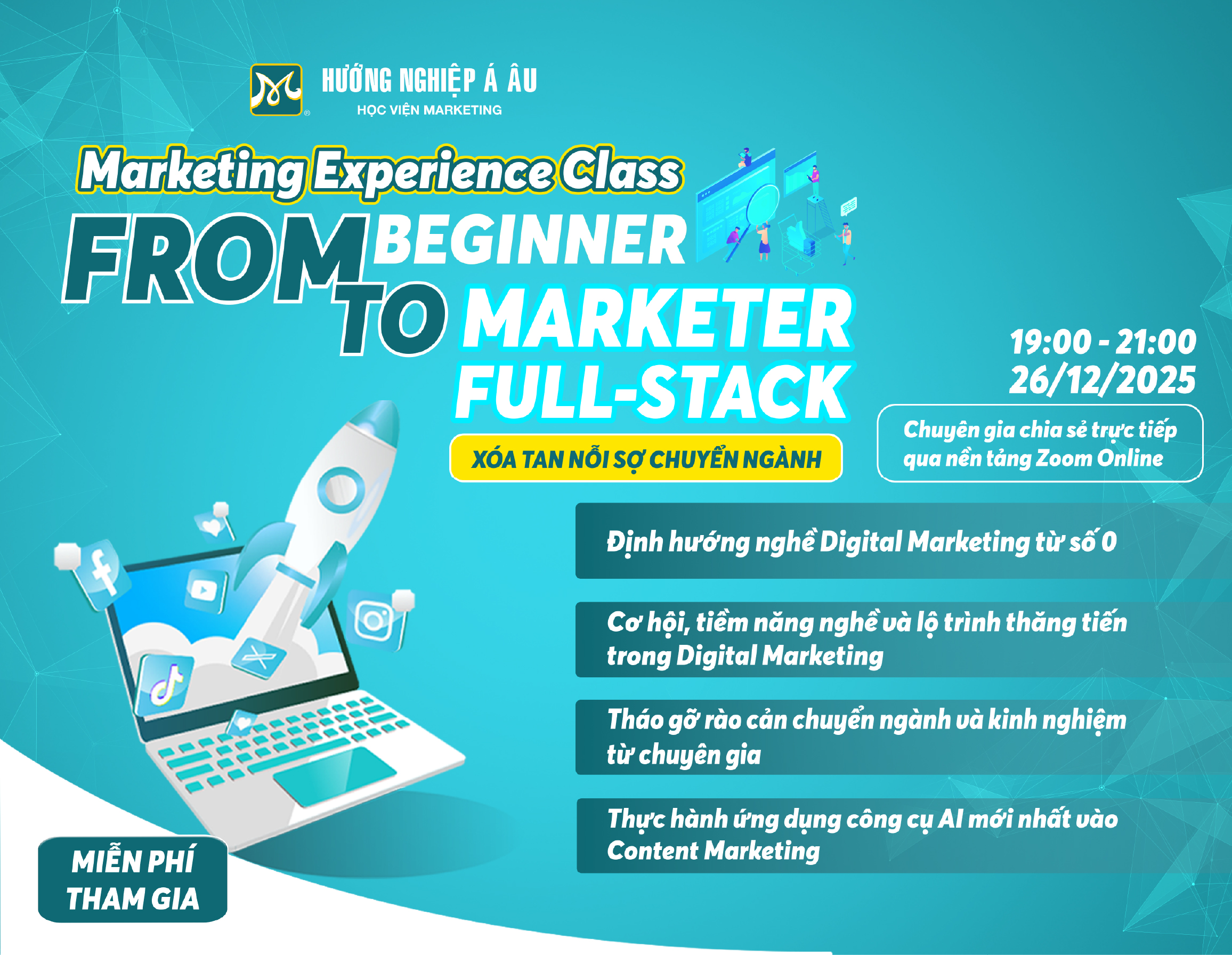 HƯỚNG NGHIỆP Á ÂU
HỌC VIỆN MARKETING

Marketing Experience Class

FROM BEGINNER TO MARKETER FULL-STACK

XÓA TAN NỖI SỢ CHUYỂN NGÀNH

19:00 - 21:00
26/12/2025

Chuyên gia chia sẻ trực tiếp qua nền tảng Zoom Online

Định hướng nghề Digital Marketing từ số 0

Cơ hội, tiềm năng nghề và lộ trình thăng tiến trong Digital Marketing

Tháo gỡ rào cản chuyển ngành và kinh nghiệm từ chuyên gia

Thực hành ứng dụng công cụ AI mới nhất vào Content Marketing

MIỄN PHÍ THAM GIA